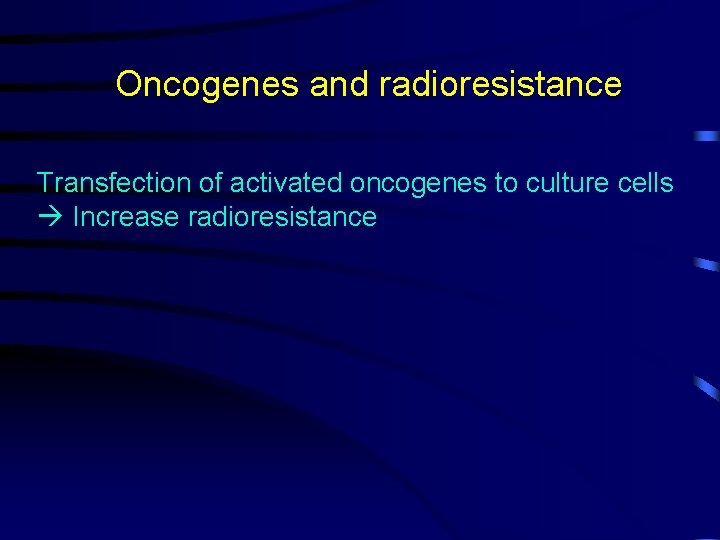 Oncogenes and radioresistance

Transfection of activated oncogenes to culture cells
→ Increase radioresistance